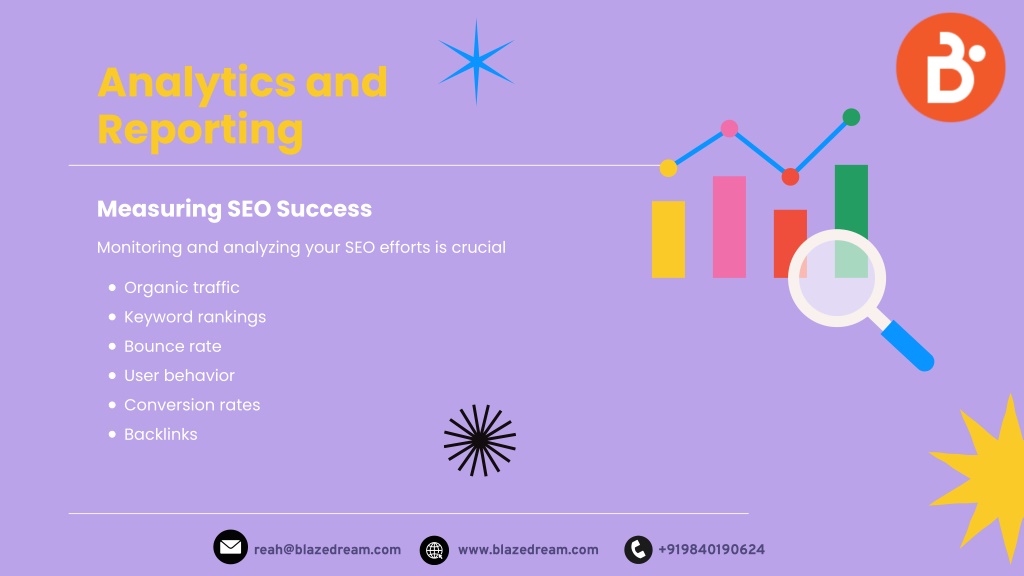 Analytics and Reporting

Measuring SEO Success

Monitoring and analyzing your SEO efforts is crucial

- Organic traffic
- Keyword rankings
- Bounce rate
- User behavior
- Conversion rates
- Backlinks

reah@blazedream.com www.blazedream.com +919840190624